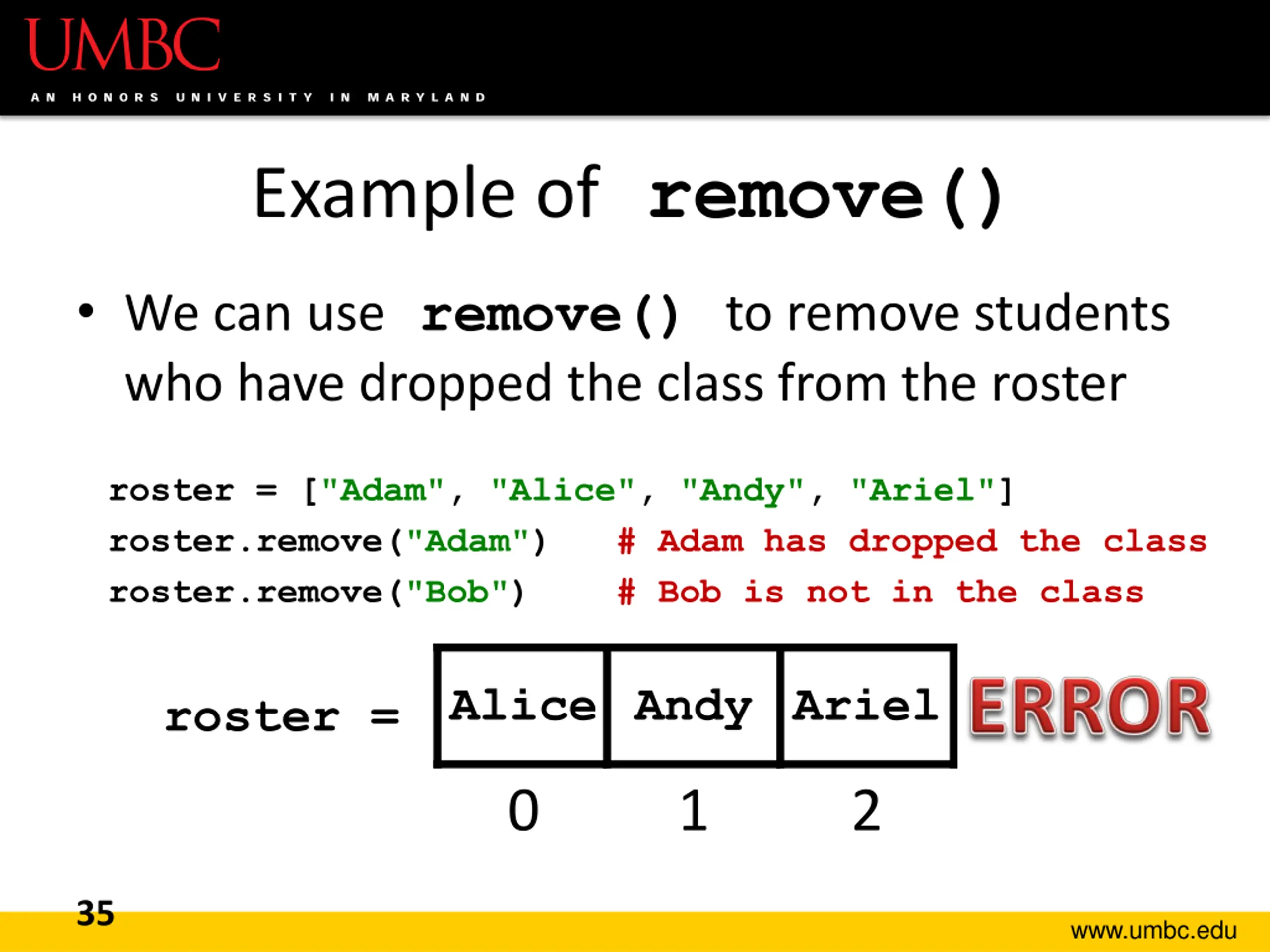 UMBC
AN HONORS UNIVERSITY IN MARYLAND

Example of remove()

• We can use remove() to remove students who have dropped the class from the roster

roster = ["Adam", "Alice", "Andy", "Ariel"]
roster.remove("Adam") # Adam has dropped the class
roster.remove("Bob") # Bob is not in the class

roster =

| Alice | Andy | Ariel |
|---|---|---|
| 0 | 1 | 2 |

ERROR

35

www.umbc.edu